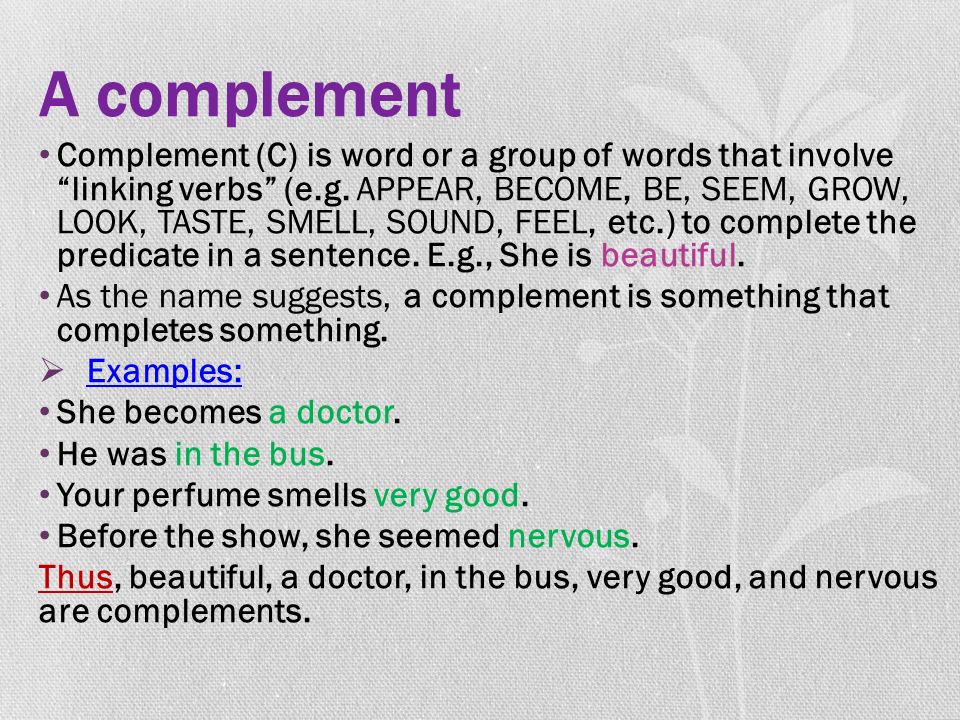 A complement

• Complement (C) is word or a group of words that involve “linking verbs” (e.g. APPEAR, BECOME, BE, SEEM, GROW, LOOK, TASTE, SMELL, SOUND, FEEL, etc.) to complete the predicate in a sentence. E.g., She is beautiful.

• As the name suggests, a complement is something that completes something.

➢ Examples:

• She becomes a doctor.

• He was in the bus.

• Your perfume smells very good.

• Before the show, she seemed nervous.

Thus, beautiful, a doctor, in the bus, very good, and nervous are complements.